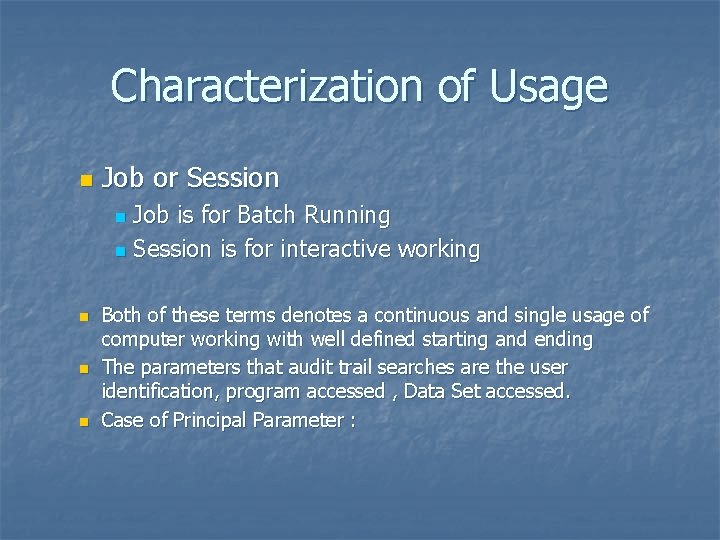 Characterization of Usage

Job or Session

Job is for Batch Running

Session is for interactive working

Both of these terms denotes a continuous and single usage of computer working with well defined starting and ending

The parameters that audit trail searches are the user identification, program accessed , Data Set accessed.

Case of Principal Parameter :